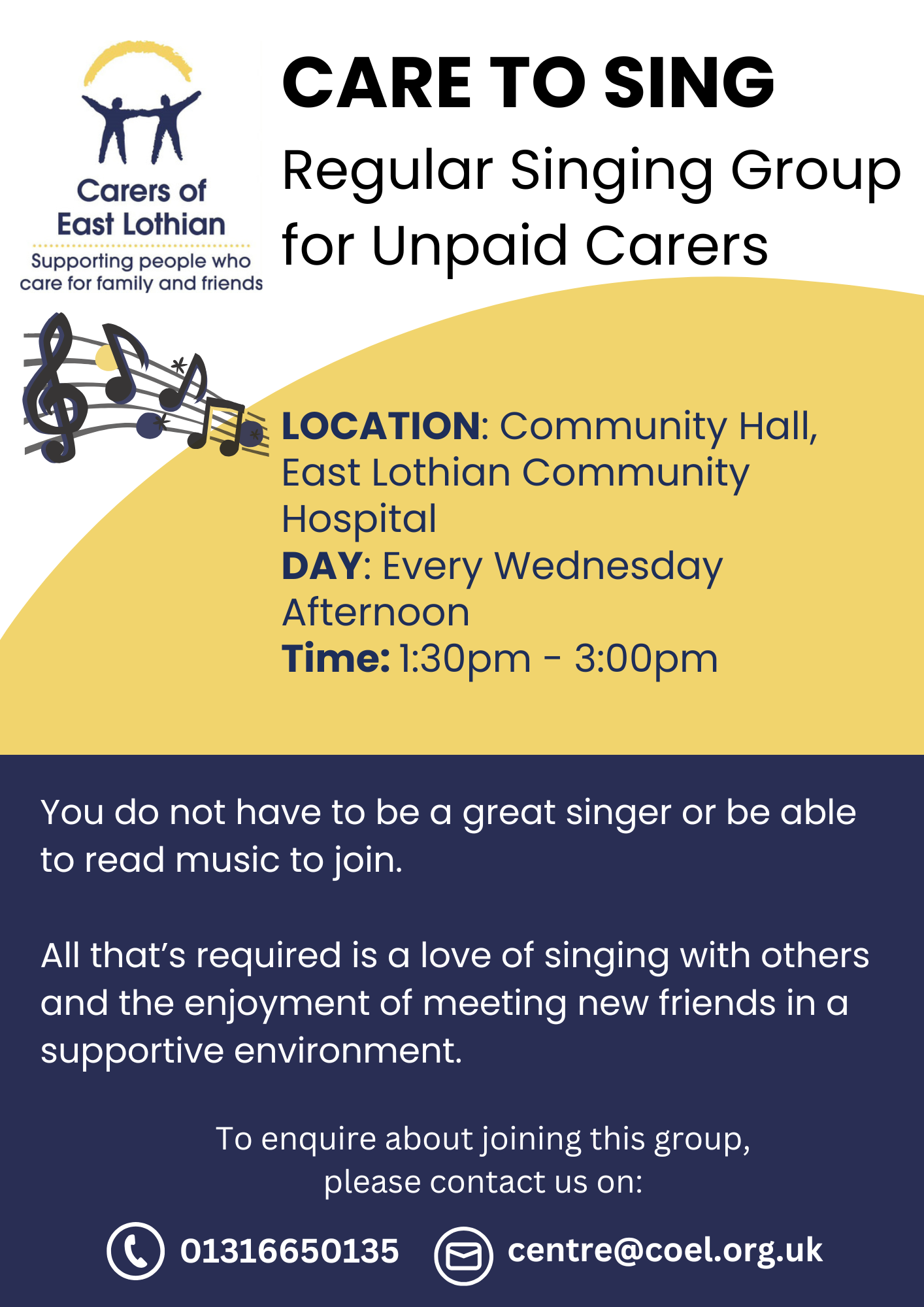 Carers of East Lothian
Supporting people who care for family and friends

CARE TO SING
Regular Singing Group for Unpaid Carers

LOCATION: Community Hall, East Lothian Community Hospital
DAY: Every Wednesday Afternoon
Time: 1:30pm - 3:00pm

You do not have to be a great singer or be able to read music to join.

All that's required is a love of singing with others and the enjoyment of meeting new friends in a supportive environment.

To enquire about joining this group, please contact us on:

01316650135 centre@coel.org.uk